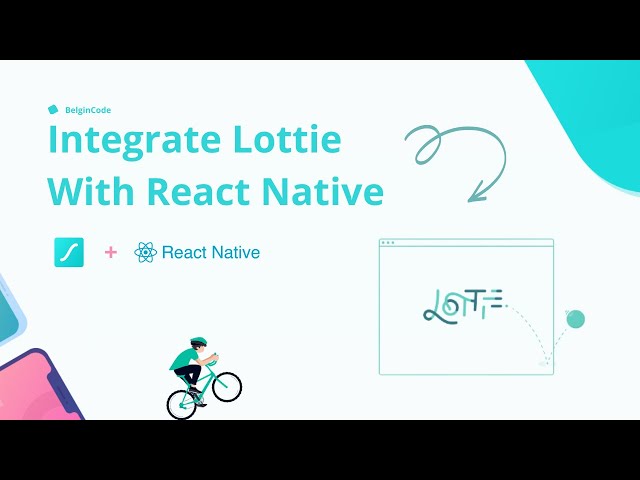 BelginCode

Integrate Lottie With React Native

+ React Native

LOTTIE